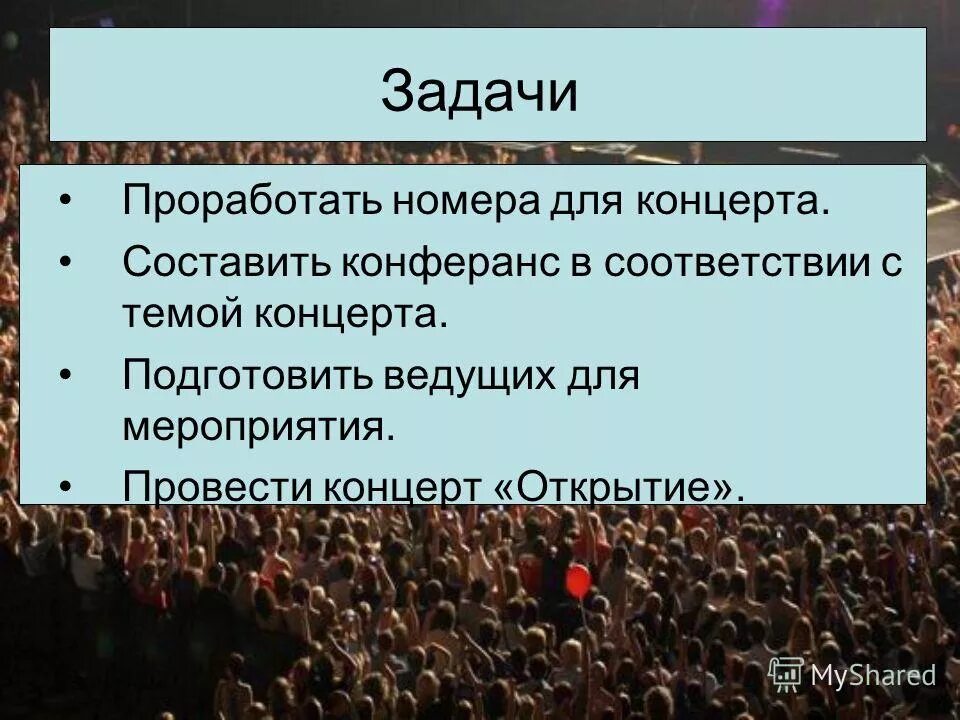 Задачи

• Проработать номера для концерта.
• Составить конферанс в соответствии с темой концерта.
• Подготовить ведущих для мероприятия.
• Провести концерт «Открытие».

MyShared